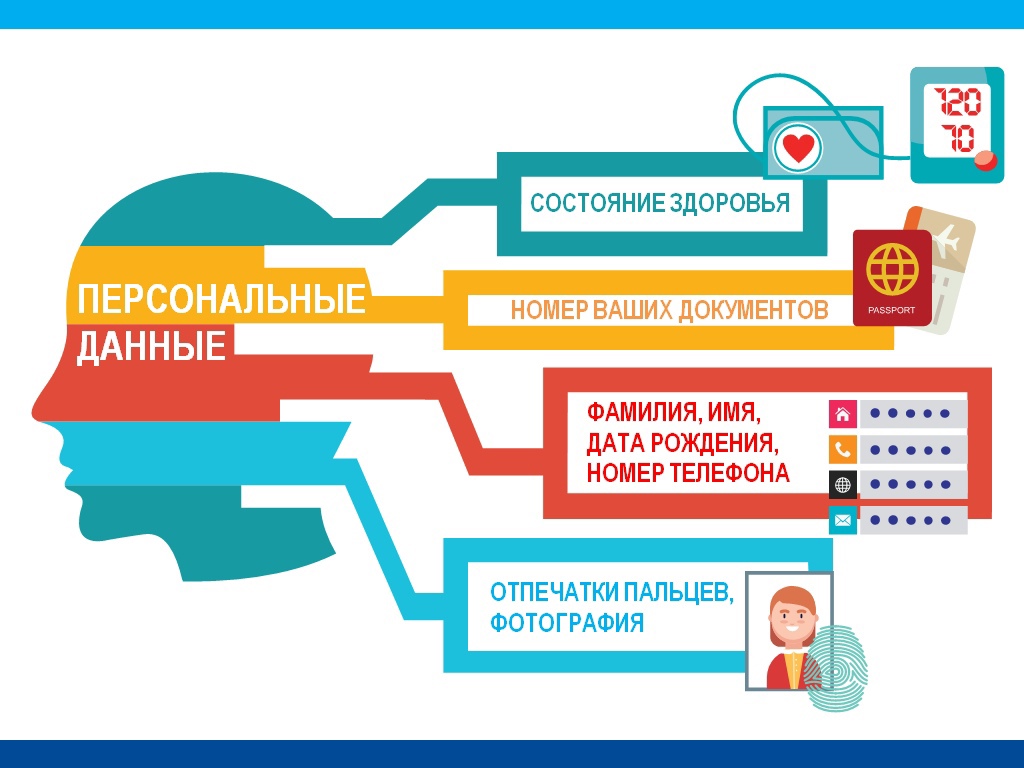 ПЕРСОНАЛЬНЫЕ ДАННЫЕ

СОСТОЯНИЕ ЗДОРОВЬЯ

120
70

НОМЕР ВАШИХ ДОКУМЕНТОВ

PASSPORT

ФАМИЛИЯ, ИМЯ, ДАТА РОЖДЕНИЯ, НОМЕР ТЕЛЕФОНА

ОТПЕЧАТКИ ПАЛЬЦЕВ, ФОТОГРАФИЯ